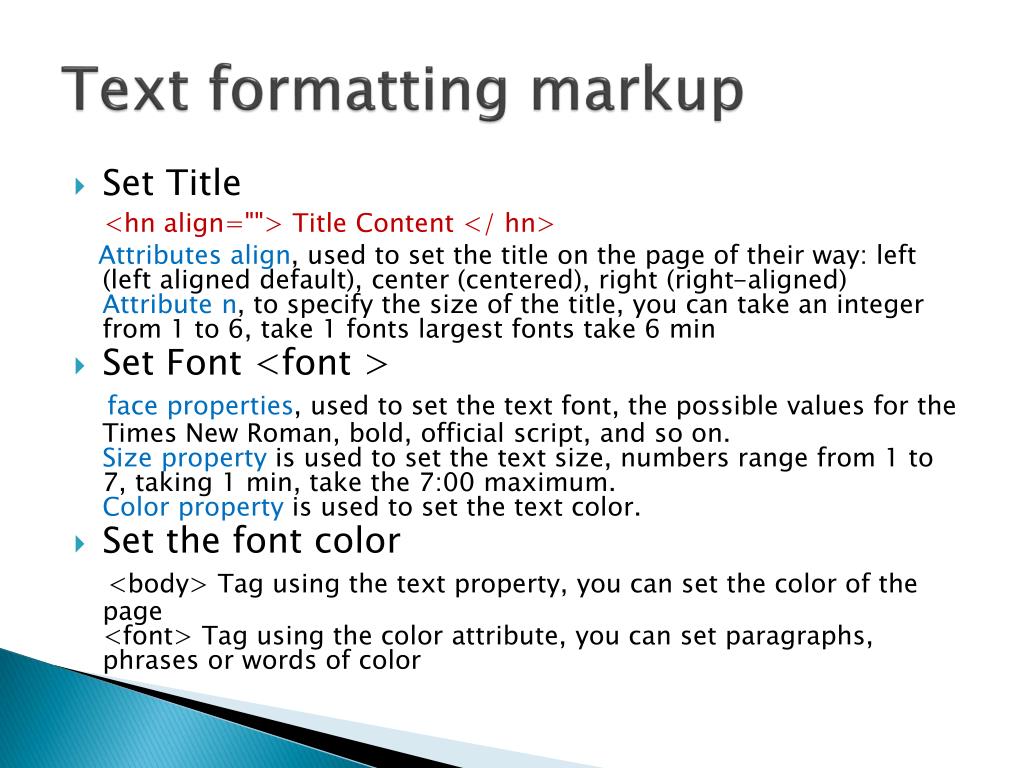 Text formatting markup

Set Title

<hn align=""> Title Content </ hn>

Attributes align, used to set the title on the page of their way: left (left aligned default), center (centered), right (right-aligned)
Attribute n, to specify the size of the title, you can take an integer from 1 to 6, take 1 fonts largest fonts take 6 min

Set Font <font >

face properties, used to set the text font, the possible values for the Times New Roman, bold, official script, and so on.
Size property is used to set the text size, numbers range from 1 to 7, taking 1 min, take the 7:00 maximum.
Color property is used to set the text color.

Set the font color

<body> Tag using the text property, you can set the color of the page
<font> Tag using the color attribute, you can set paragraphs, phrases or words of color